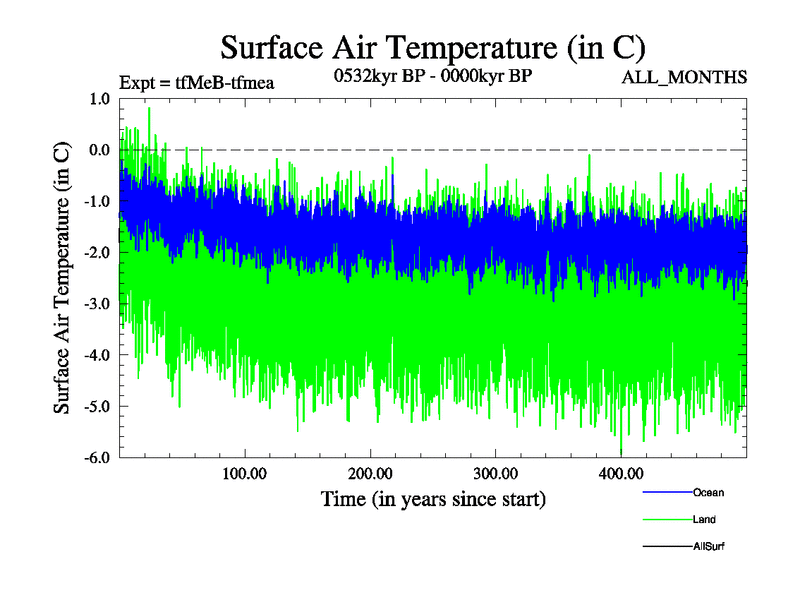 Surface Air Temperature (in C)

Expt = tfMeB-tfmea

0532kyr BP - 0000kyr BP

ALL_MONTHS

Surface Air Temperature (in C)

1.0
0.0
-1.0
-2.0
-3.0
-4.0
-5.0
-6.0

100.00
200.00
300.00
400.00

Time (in years since start)

Ocean
Land
AllSurf